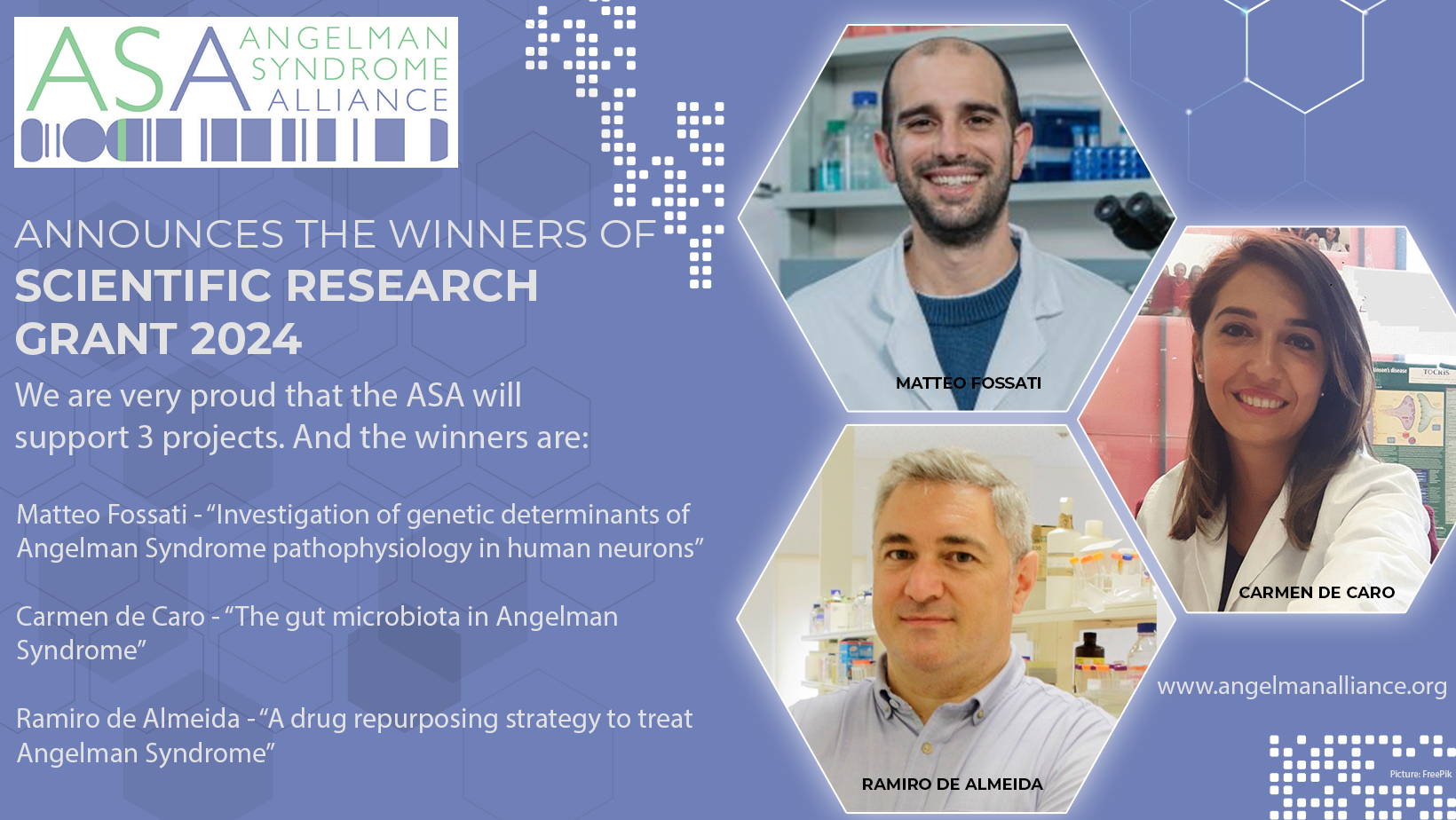 ASA ANGELMAN SYNDROME ALLIANCE

ANNOUNCES THE WINNERS OF
SCIENTIFIC RESEARCH GRANT 2024

We are very proud that the ASA will support 3 projects. And the winners are:

Matteo Fossati - “Investigation of genetic determinants of Angelman Syndrome pathophysiology in human neurons”

Carmen de Caro - “The gut microbiota in Angelman Syndrome”

Ramiro de Almeida - “A drug repurposing strategy to treat Angelman Syndrome”

MATTEO FOSSATI

CARMEN DE CARO

RAMIRO DE ALMEIDA

www.angelmanalliance.org

Picture: FreePik